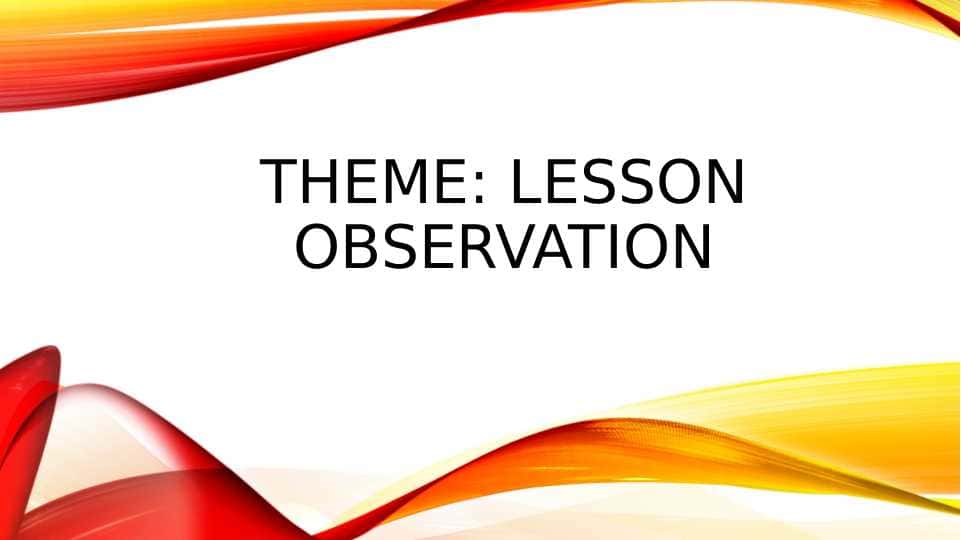 THEME: LESSON OBSERVATION